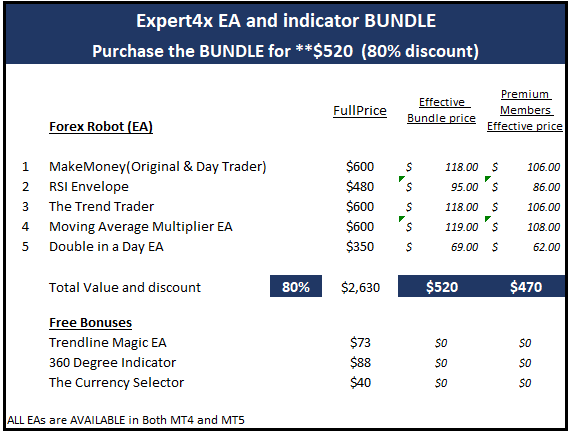 Expert4x EA and indicator BUNDLE
Purchase the BUNDLE for **$520 (80% discount)

| | Forex Robot (EA) | | FullPrice | Effective Bundle price | Premium Members Effective price |
|---|---|---|---|---|---|
| 1 | MakeMoney(Original & Day Trader) | | $600 | $ 118.00 | $ 106.00 |
| 2 | RSI Envelope | | $480 | $ 95.00 | $ 86.00 |
| 3 | The Trend Trader | | $600 | $ 118.00 | $ 106.00 |
| 4 | Moving Average Multiplier EA | | $600 | $ 119.00 | $ 108.00 |
| 5 | Double in a Day EA | | $350 | $ 69.00 | $ 62.00 |
| | Total Value and discount | 80% | $2,630 | $520 | $470 |
| | Free Bonuses | | | | |
| | Trendline Magic EA | | $73 | $0 | $0 |
| | 360 Degree Indicator | | $88 | $0 | $0 |
| | The Currency Selector | | $40 | $0 | $0 |

ALL EAs are AVAILABLE in Both MT4 and MT5